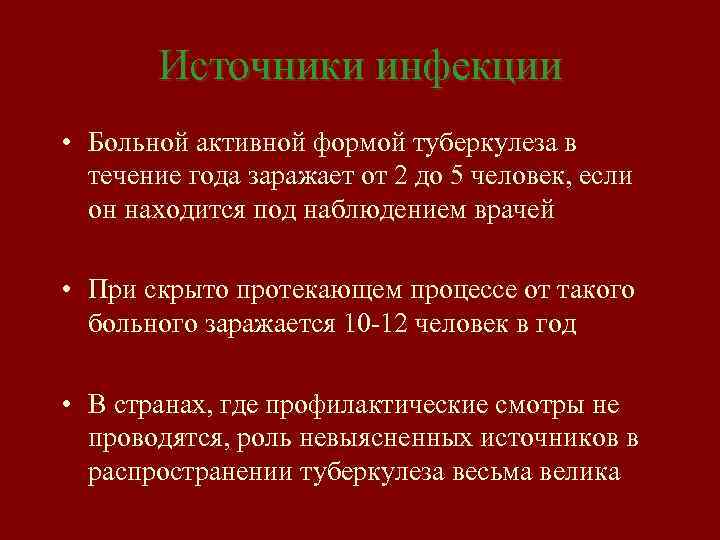 Источники инфекции

• Больной активной формой туберкулеза в течение года заражает от 2 до 5 человек, если он находится под наблюдением врачей

• При скрыто протекающем процессе от такого больного заражается 10-12 человек в год

• В странах, где профилактические смотры не проводятся, роль невыясненных источников в распространении туберкулеза весьма велика